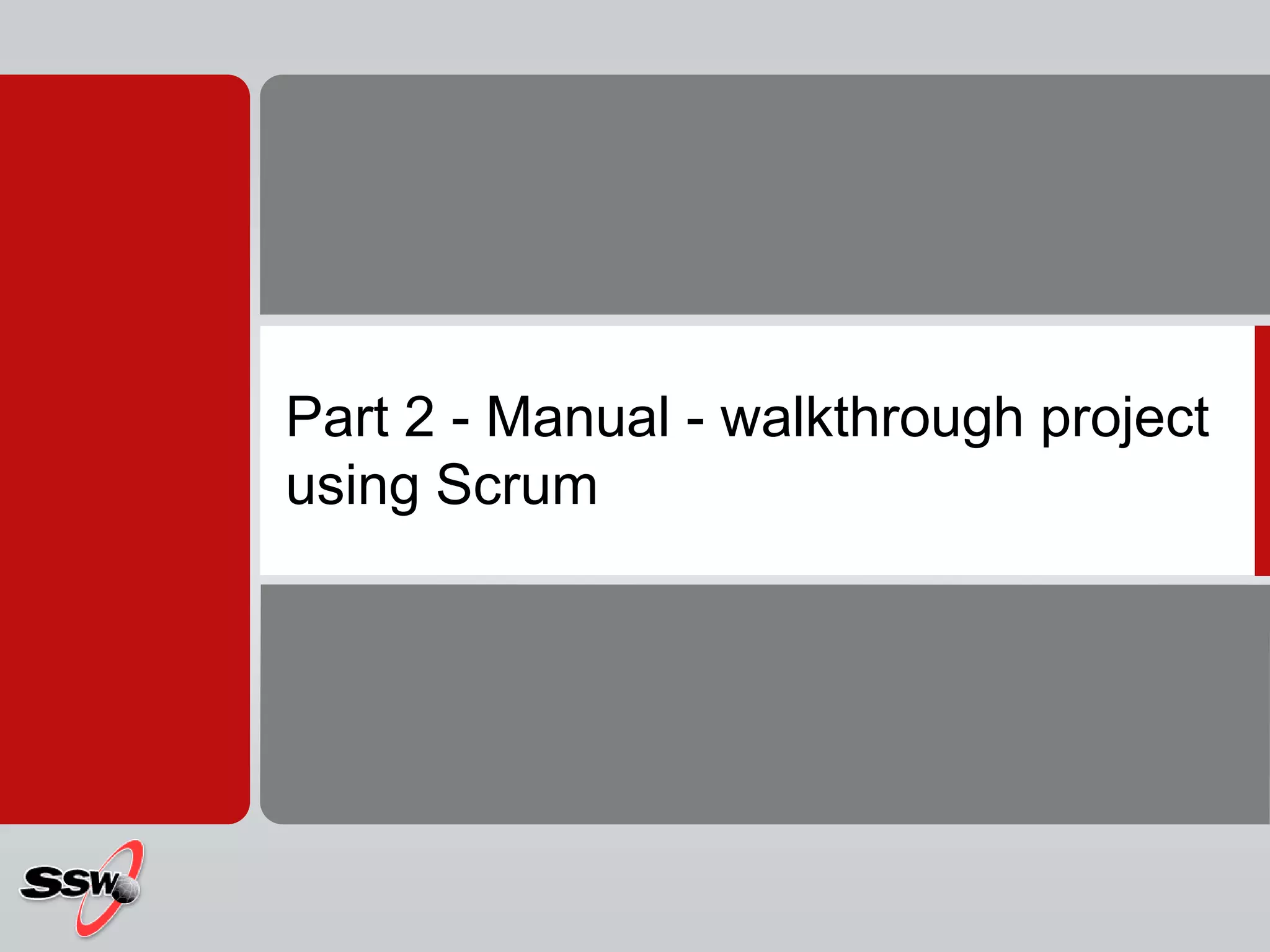 Part 2 - Manual - walkthrough project using Scrum

SSW